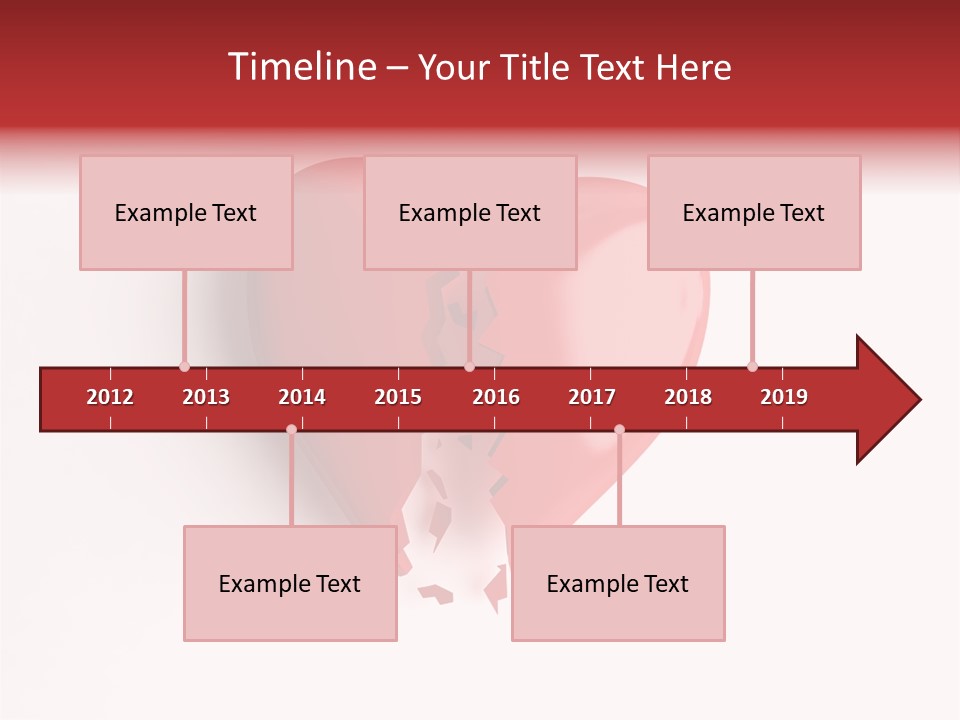 Timeline – Your Title Text Here

Example Text

Example Text

Example Text

2012 2013 2014 2015 2016 2017 2018 2019

Example Text

Example Text